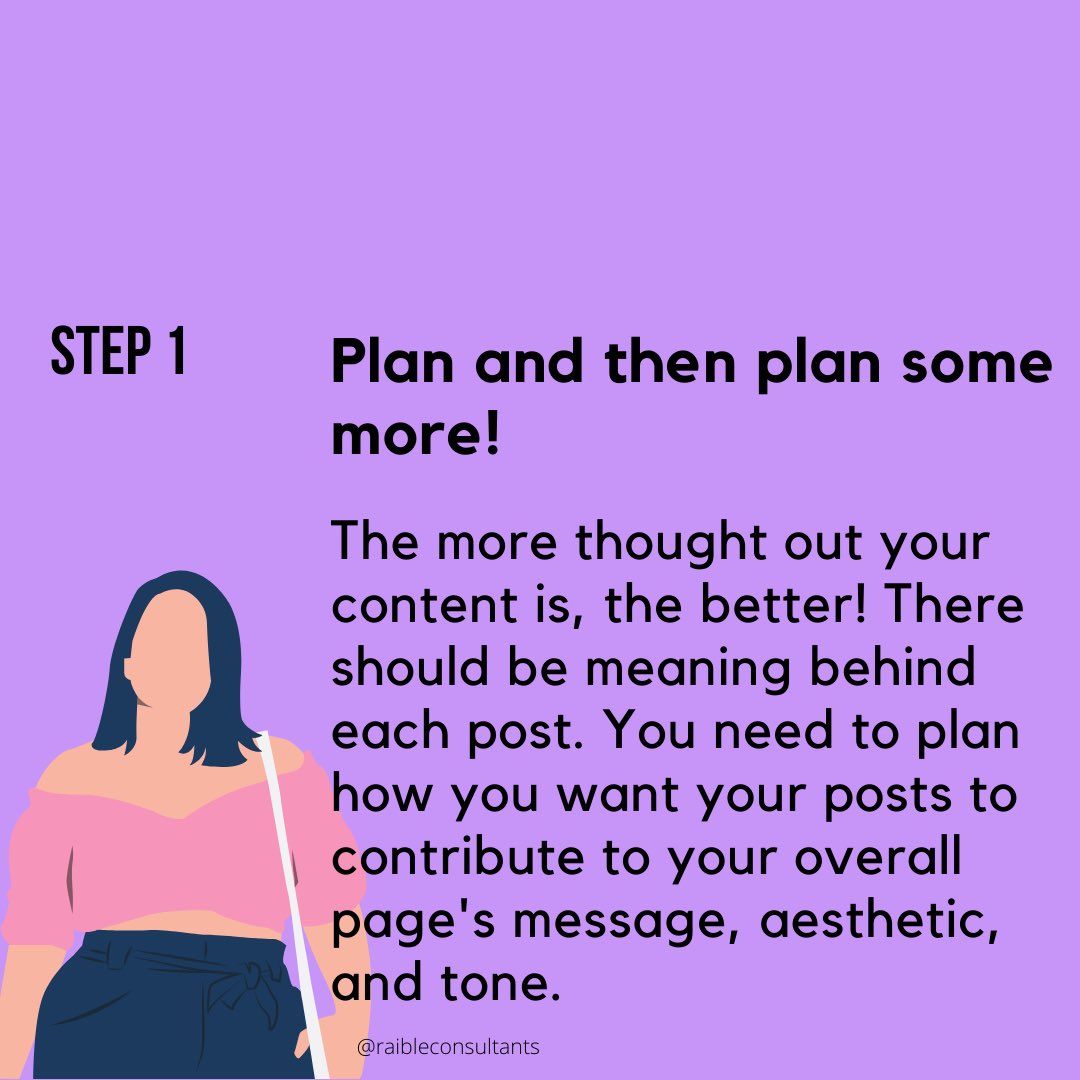 STEP 1

Plan and then plan some more!

The more thought out your content is, the better! There should be meaning behind each post. You need to plan how you want your posts to contribute to your overall page's message, aesthetic, and tone.

@raibleconsultants